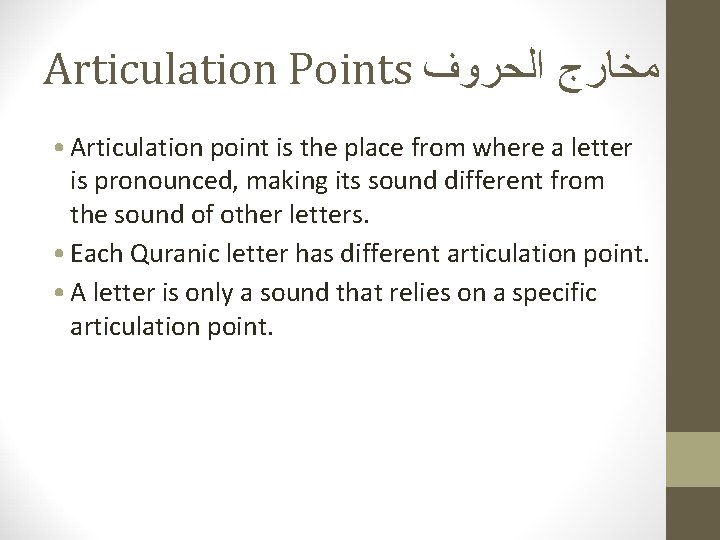 Articulation Points مخارج الحروف

• Articulation point is the place from where a letter is pronounced, making its sound different from the sound of other letters.

• Each Quranic letter has different articulation point.

• A letter is only a sound that relies on a specific articulation point.